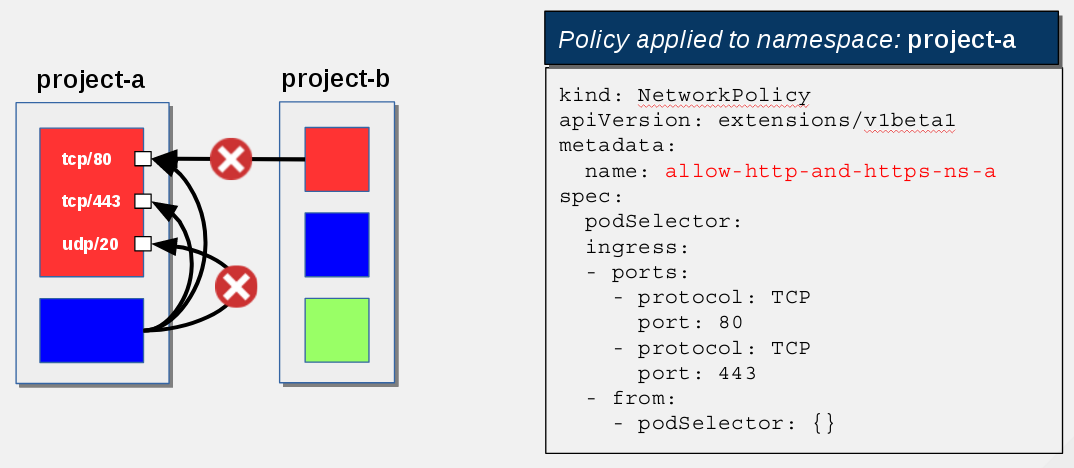 project-a

tcp/80

tcp/443

udp/20

project-b

Policy applied to namespace: project-a

kind: NetworkPolicy
apiVersion: extensions/v1beta1
metadata:
  name: allow-http-and-https-ns-a
spec:
  podSelector:
  ingress:
  - ports:
    - protocol: TCP
      port: 80
    - protocol: TCP
      port: 443
  - from:
    - podSelector: {}